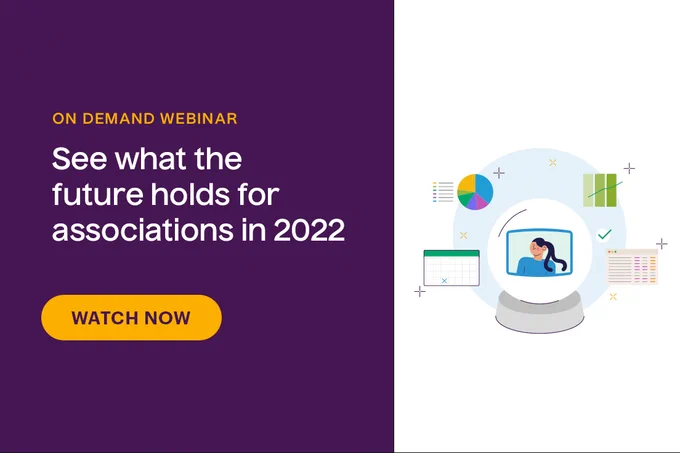 ON DEMAND WEBINAR

See what the future holds for associations in 2022

WATCH NOW